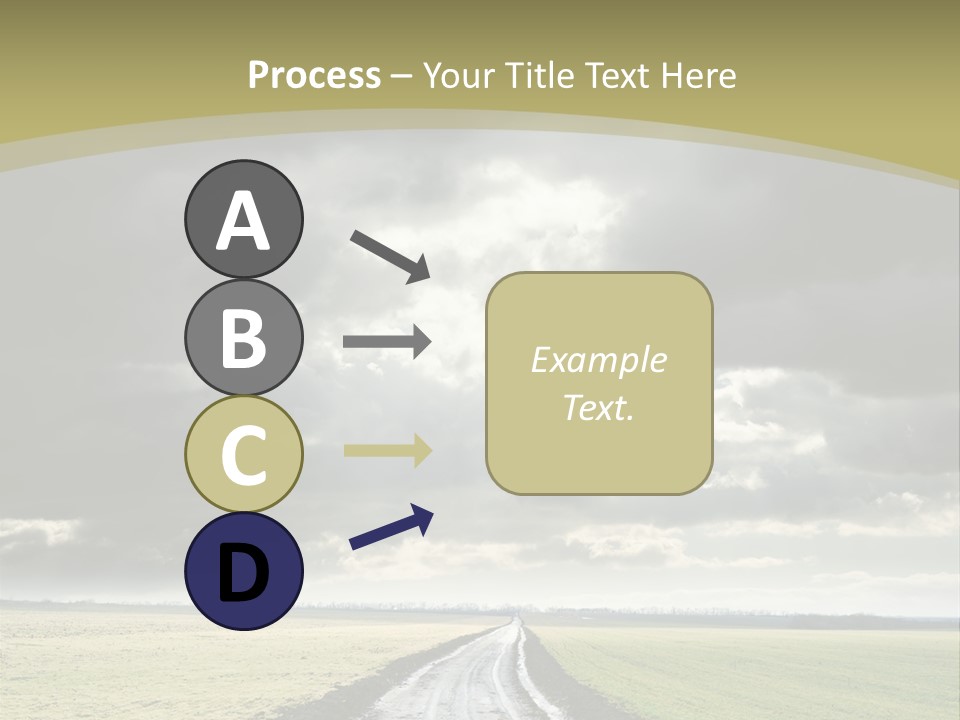 Process – Your Title Text Here

A

B

C

D

Example Text.